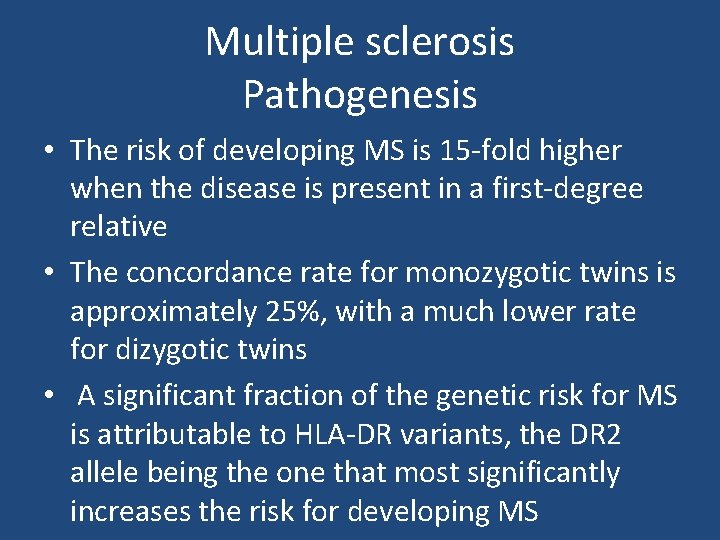 Multiple sclerosis
Pathogenesis

• The risk of developing MS is 15-fold higher when the disease is present in a first-degree relative

• The concordance rate for monozygotic twins is approximately 25%, with a much lower rate for dizygotic twins

• A significant fraction of the genetic risk for MS is attributable to HLA-DR variants, the DR2 allele being the one that most significantly increases the risk for developing MS